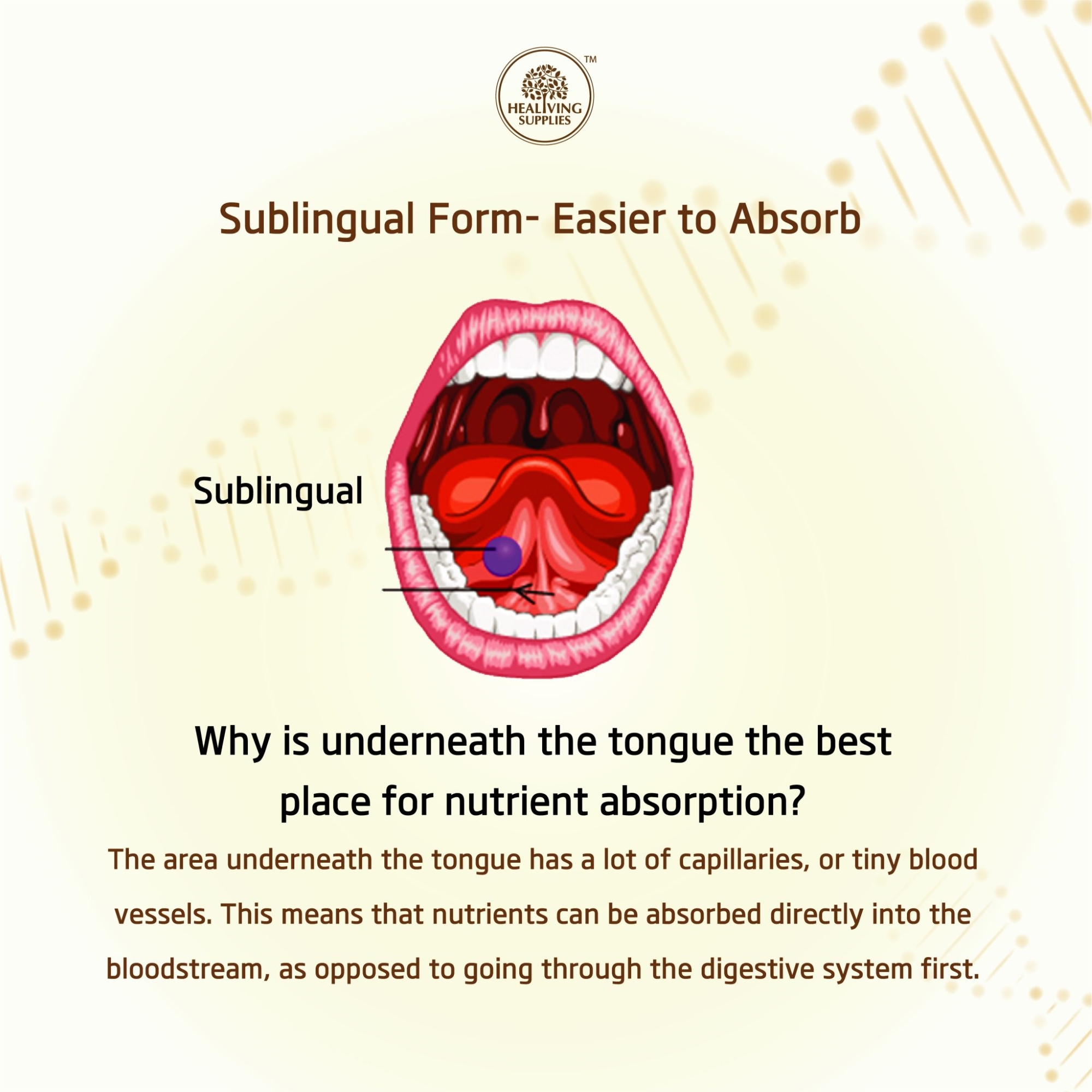 HEALIVING SUPPLIES ™

Sublingual Form- Easier to Absorb

Sublingual

Why is underneath the tongue the best place for nutrient absorption?

The area underneath the tongue has a lot of capillaries, or tiny blood vessels. This means that nutrients can be absorbed directly into the bloodstream, as opposed to going through the digestive system first.